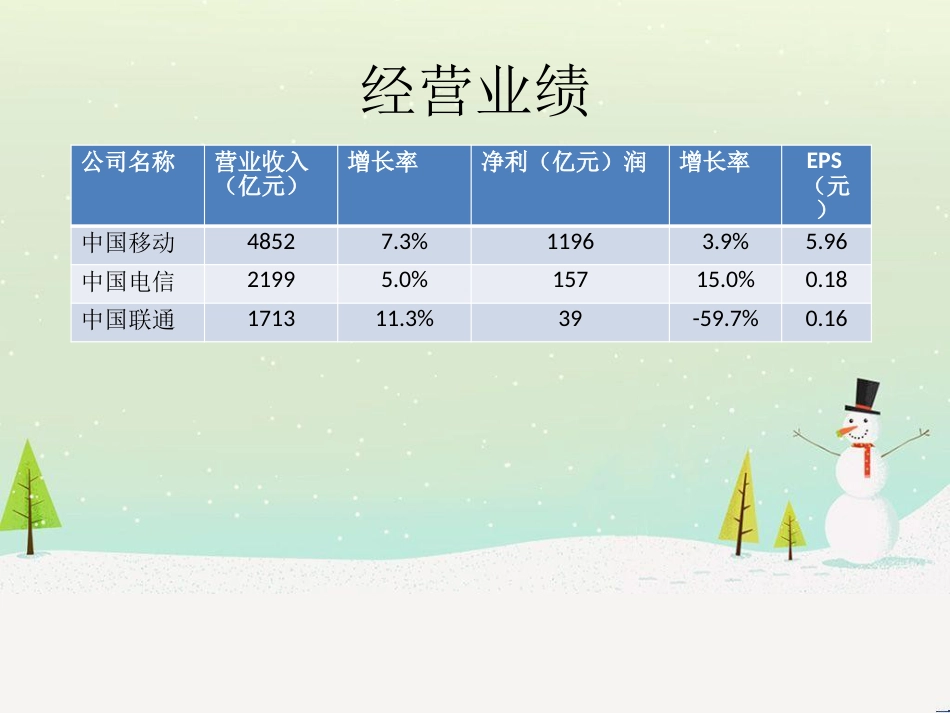 经营业绩

| 公司名称 | 营业收入（亿元） | 增长率 | 净利（亿元）润 | 增长率 | EPS（元） |
|---|---|---|---|---|---|
| 中国移动 | 4852 | 7.3% | 1196 | 3.9% | 5.96 |
| 中国电信 | 2199 | 5.0% | 157 | 15.0% | 0.18 |
| 中国联通 | 1713 | 11.3% | 39 | -59.7% | 0.16 |